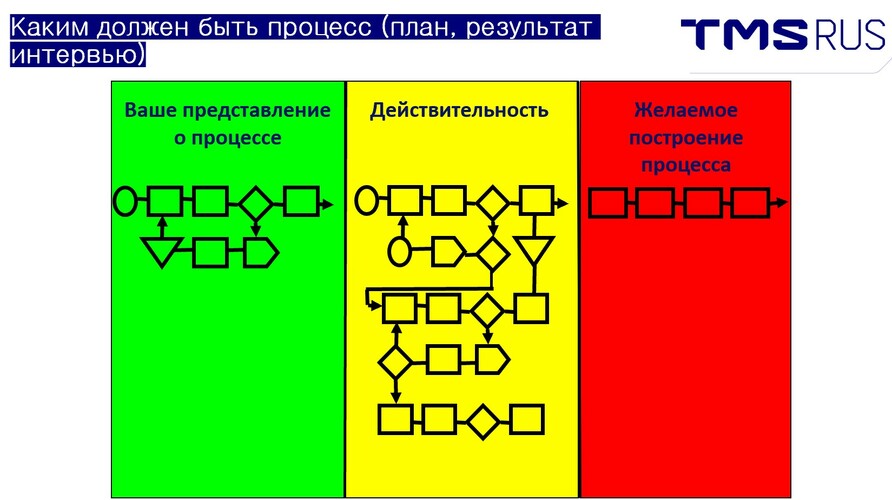 Каким должен быть процесс (план, результат интервью)

TMS RUS

Ваше представление о процессе

Действительность

Желаемое построение процесса